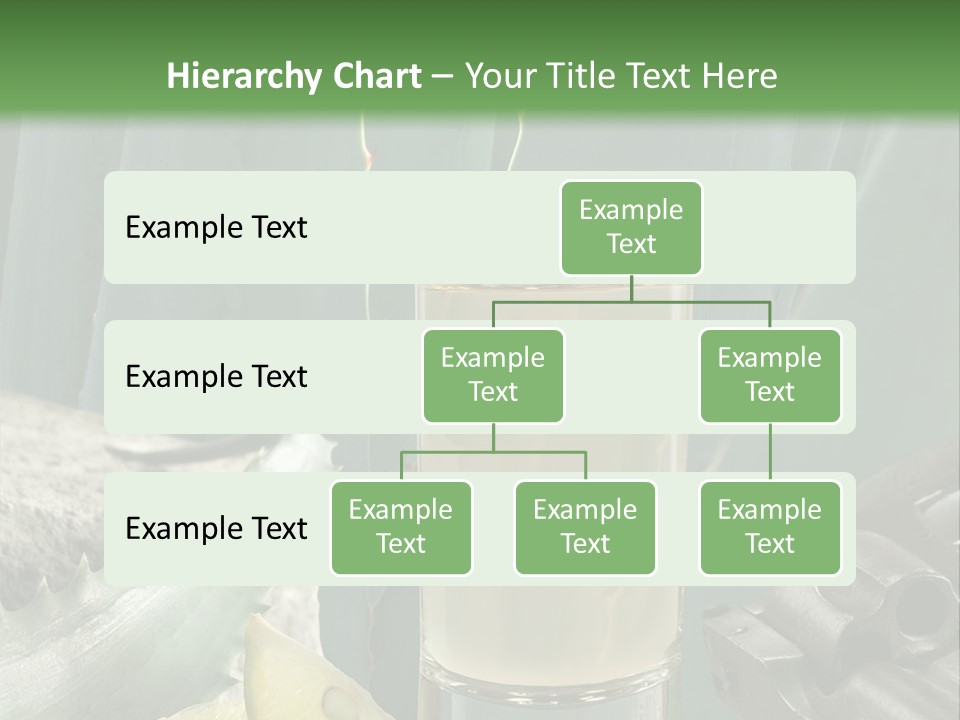 Hierarchy Chart – Your Title Text Here

Example Text

Example Text

Example Text

Example Text

Example Text

Example Text

Example Text

Example Text

Example Text